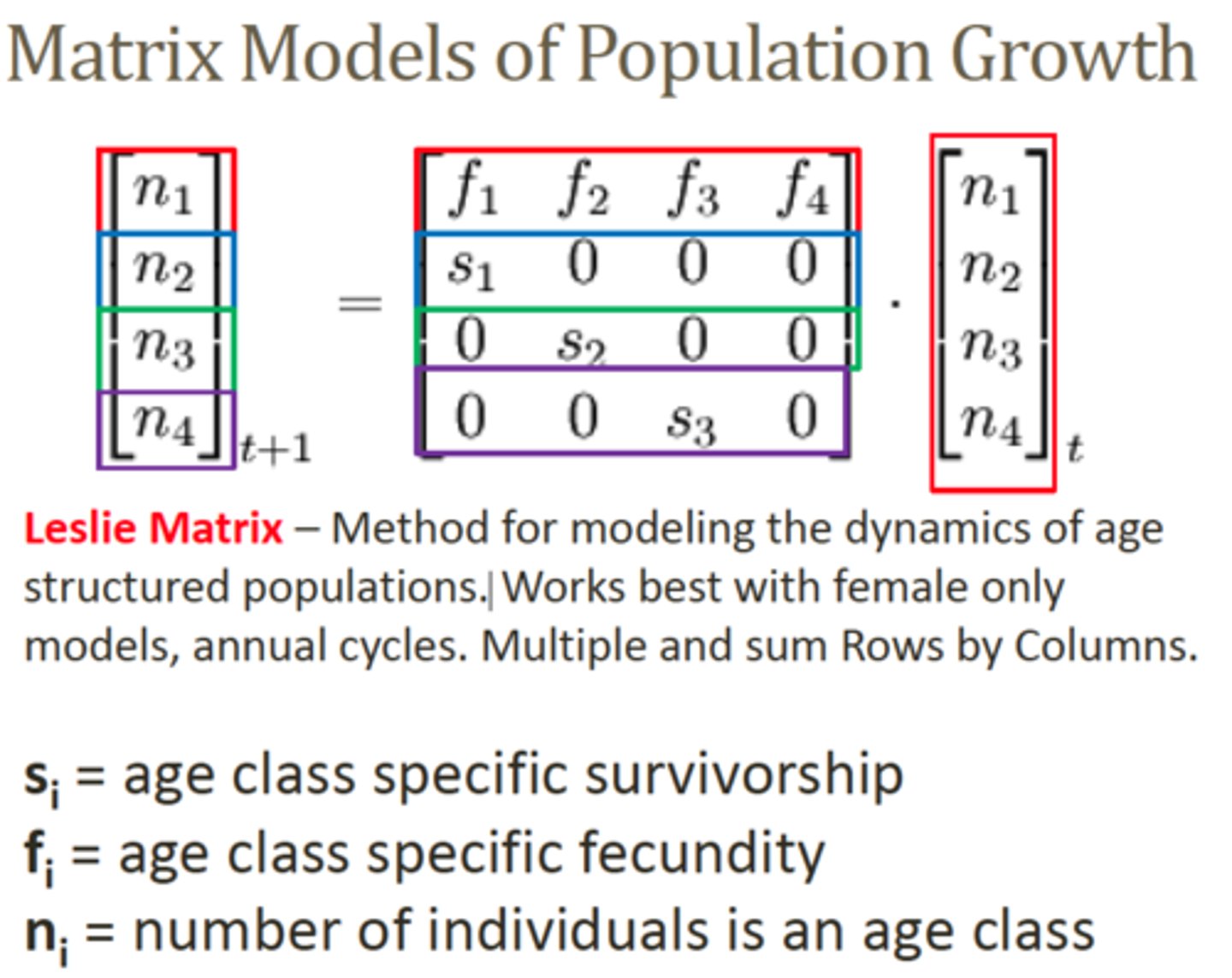 Matrix Models of Population Growth

$\begin{bmatrix} n_1 \\ n_2 \\ n_3 \\ n_4 \end{bmatrix}_{t+1} = \begin{bmatrix} f_1 & f_2 & f_3 & f_4 \\ s_1 & 0 & 0 & 0 \\ 0 & s_2 & 0 & 0 \\ 0 & 0 & s_3 & 0 \end{bmatrix} \cdot \begin{bmatrix} n_1 \\ n_2 \\ n_3 \\ n_4 \end{bmatrix}_t$

Leslie Matrix – Method for modeling the dynamics of age structured populations. Works best with female only models, annual cycles. Multiple and sum Rows by Columns.

$s_i$ = age class specific survivorship
$f_i$ = age class specific fecundity
$n_i$ = number of individuals is an age class